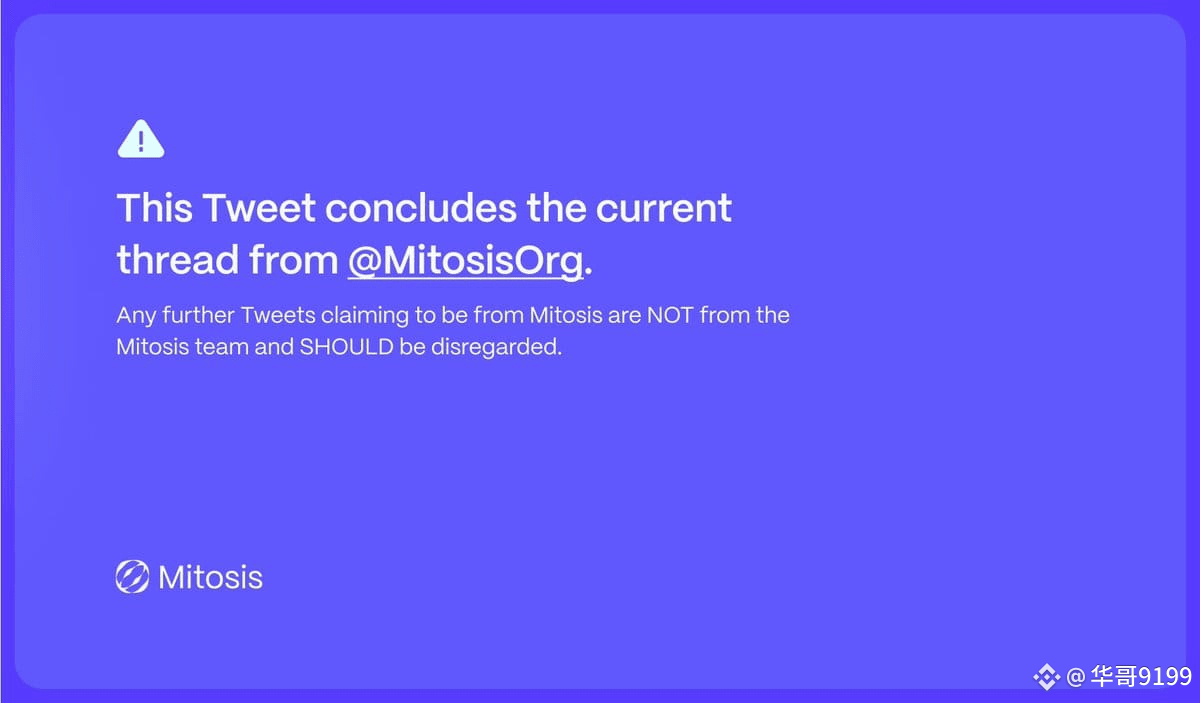 This Tweet concludes the current thread from @MitosisOrg.

Any further Tweets claiming to be from Mitosis are NOT from the Mitosis team and SHOULD be disregarded.

Mitosis

@华哥9199